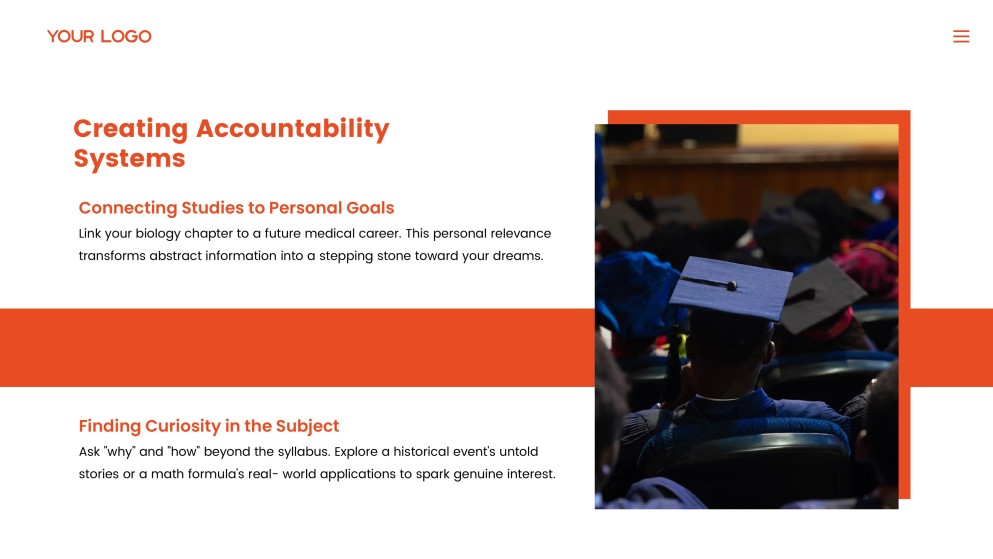 YOUR LOGO

Creating Accountability Systems

Connecting Studies to Personal Goals

Link your biology chapter to a future medical career. This personal relevance transforms abstract information into a stepping stone toward your dreams.

Finding Curiosity in the Subject

Ask "why" and "how" beyond the syllabus. Explore a historical event's untold stories or a math formula's real- world applications to spark genuine interest.